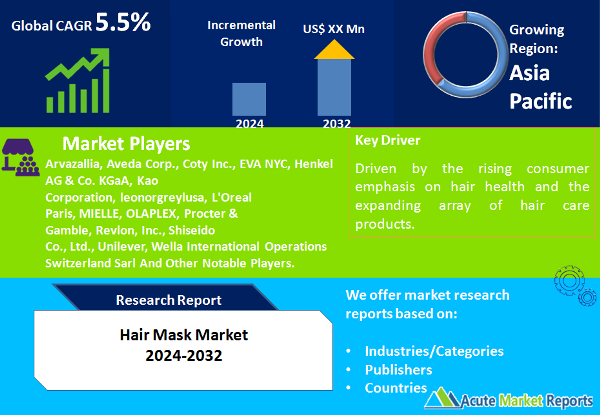 Global CAGR 5.5%

Incremental Growth

US$ XX Mn

2024

2032

Growing Region: Asia Pacific

Market Players

Arvazallia, Aveda Corp., Coty Inc., EVA NYC, Henkel AG & Co. KGaA, Kao Corporation, leonorgreylusa, L'Oreal Paris, MIELLE, OLAPLEX, Procter & Gamble, Revlon, Inc., Shiseido Co., Ltd., Unilever, Wella International Operations Switzerland Sarl And Other Notable Players.

Key Driver

Driven by the rising consumer emphasis on hair health and the expanding array of hair care products.

Research Report

Hair Mask Market
2024-2032

We offer market research reports based on:

• Industries/Categories
• Publishers
• Countries

Acute Market Reports